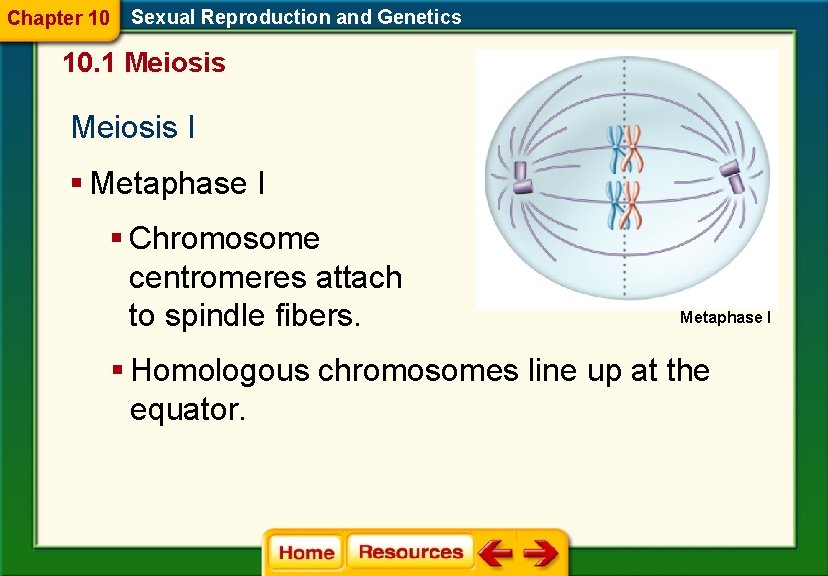 Chapter 10 Sexual Reproduction and Genetics

10.1 Meiosis

Meiosis I

▪ Metaphase I

▪ Chromosome centromeres attach to spindle fibers.

Metaphase I

▪ Homologous chromosomes line up at the equator.

Home Resources